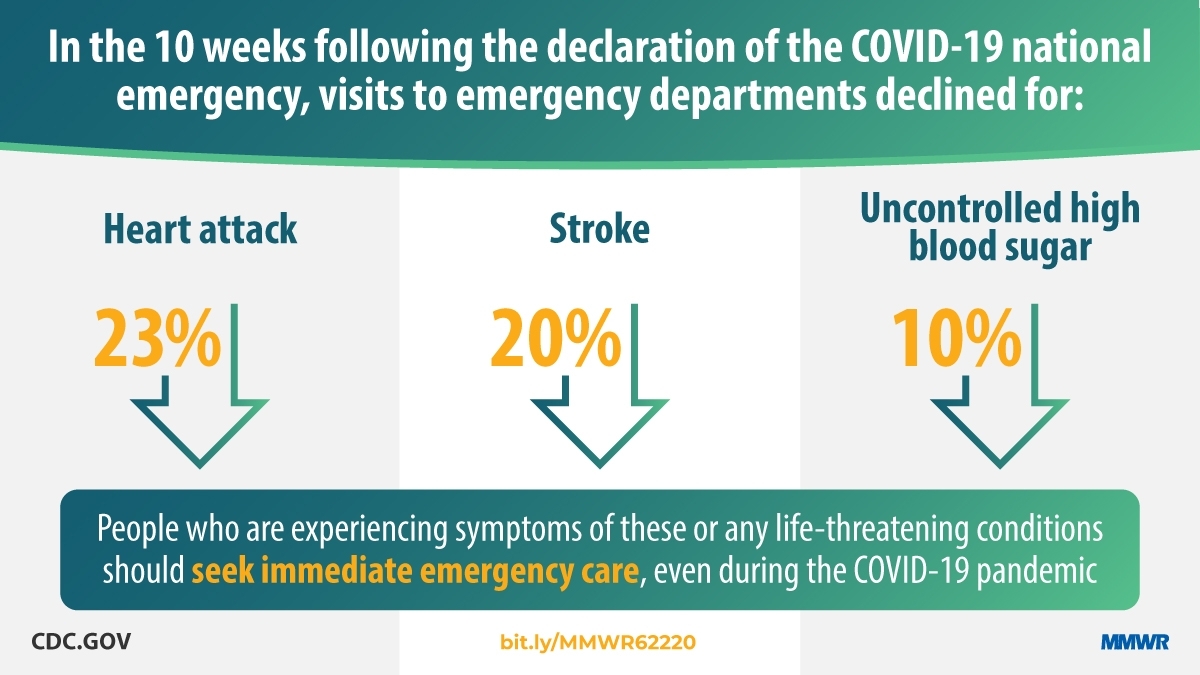 In the 10 weeks following the declaration of the COVID-19 national emergency, visits to emergency departments declined for:

Heart attack

23%

Stroke

20%

Uncontrolled high blood sugar

10%

People who are experiencing symptoms of these or any life-threatening conditions should seek immediate emergency care, even during the COVID-19 pandemic

CDC.GOV

bit.ly/MMWR62220

MMWR